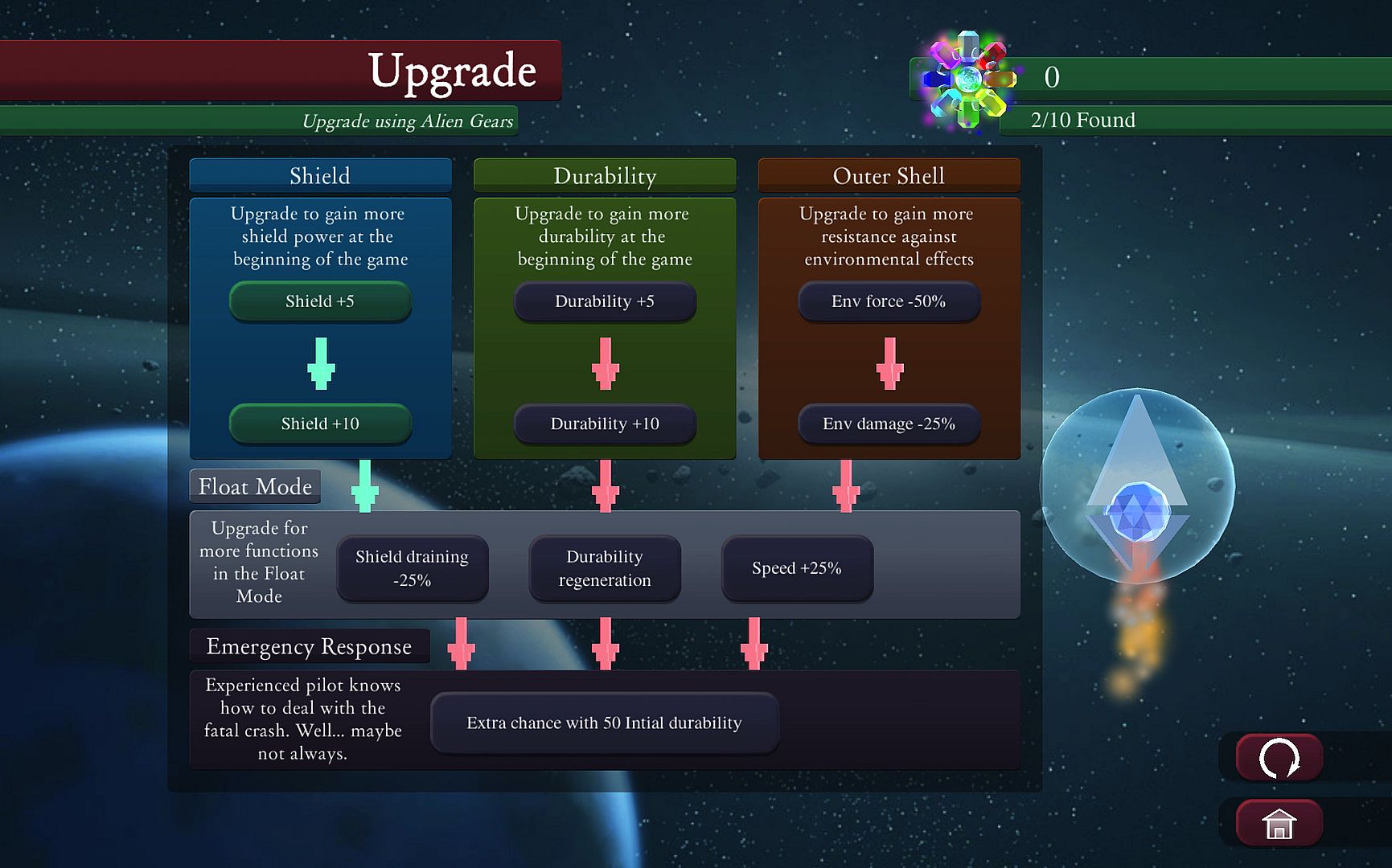 Upgrade

Upgrade using Alien Gears

0

2/10 Found

Shield

Upgrade to gain more shield power at the beginning of the game

Shield +5

Shield +10

Durability

Upgrade to gain more durability at the beginning of the game

Durability +5

Durability +10

Outer Shell

Upgrade to gain more resistance against environmental effects

Env force -50%

Env damage -25%

Float Mode

Upgrade for more functions in the Float Mode

Shield draining -25%

Durability regeneration

Speed +25%

Emergency Response

Experienced pilot knows how to deal with the fatal crash. Well... maybe not always.

Extra chance with 50 Intial durability